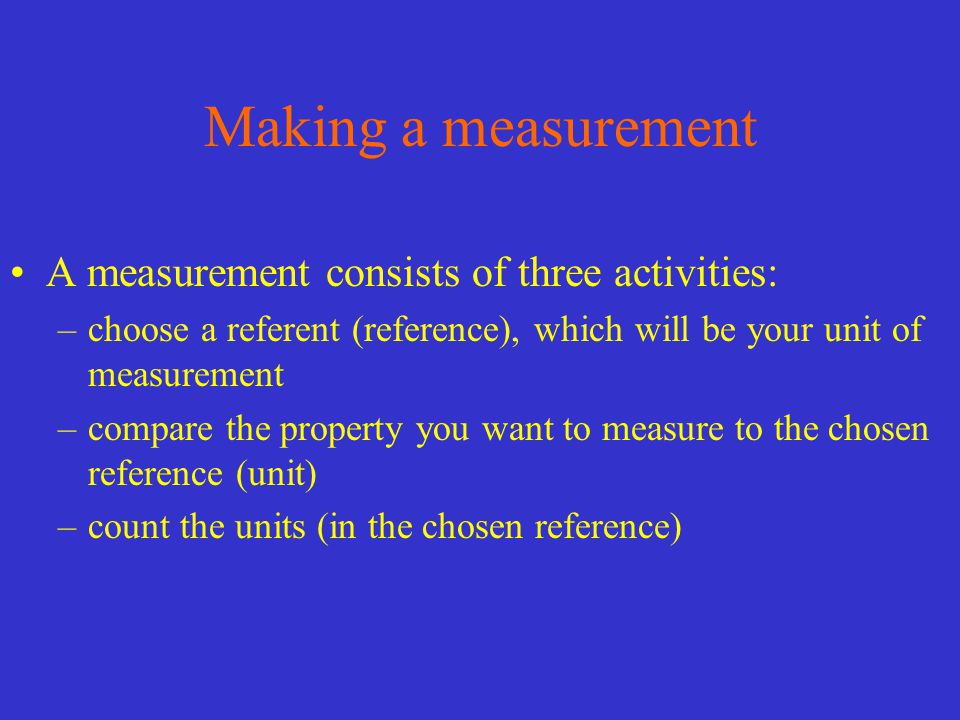 Making a measurement

• A measurement consists of three activities:
– choose a referent (reference), which will be your unit of measurement
– compare the property you want to measure to the chosen reference (unit)
– count the units (in the chosen reference)